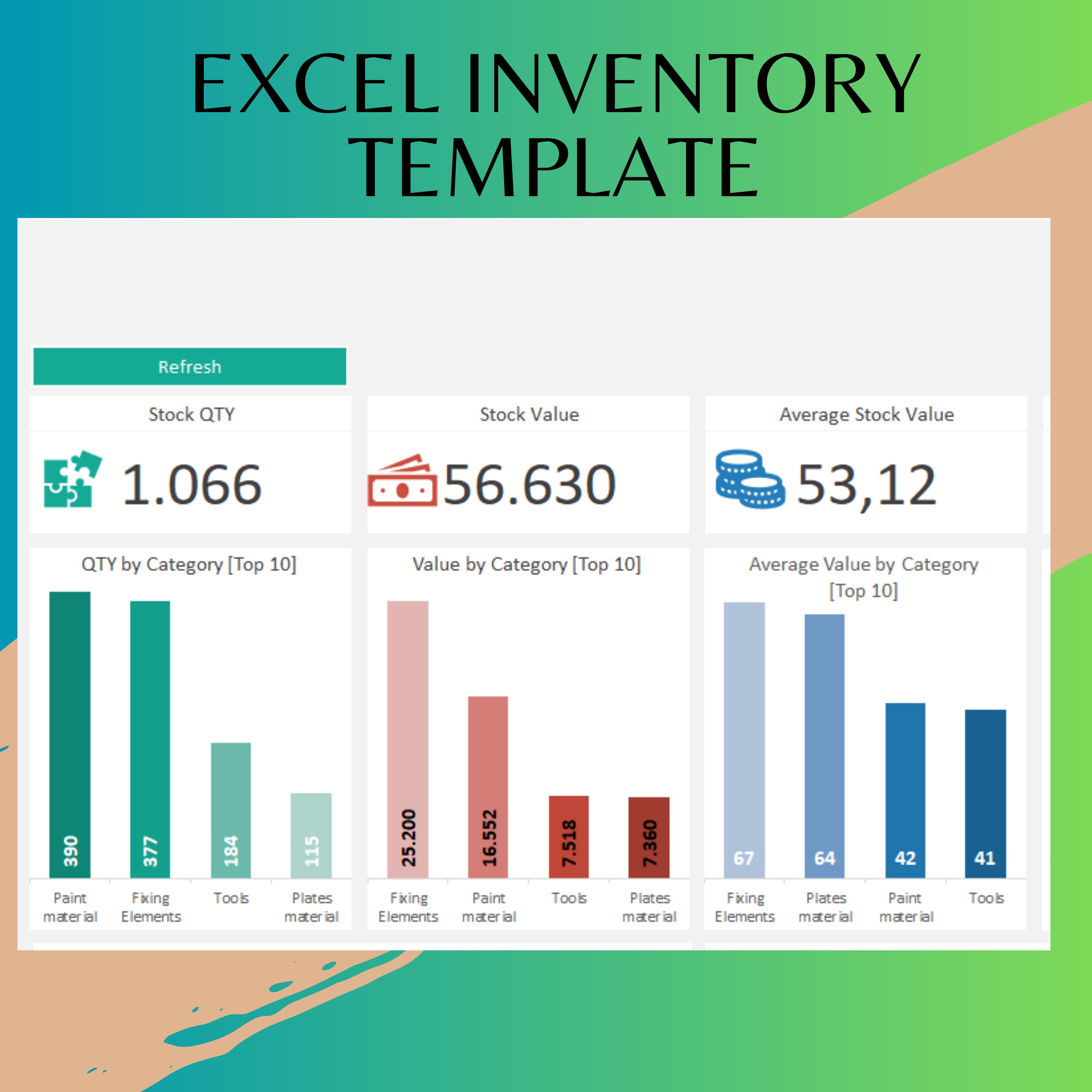 EXCEL INVENTORY TEMPLATE

Refresh

Stock QTY

1.066

Stock Value

56.630

Average Stock Value

53,12

QTY by Category [Top 10]

390 377 184 115

Paint material
Fixing Elements
Tools
Plates material

Value by Category [Top 10]

25.200 16.552 7.518 7.360

Fixing Elements
Paint material
Tools
Plates material

Average Value by Category [Top 10]

67 64 42 41

Fixing Elements
Plates material
Paint material
Tools